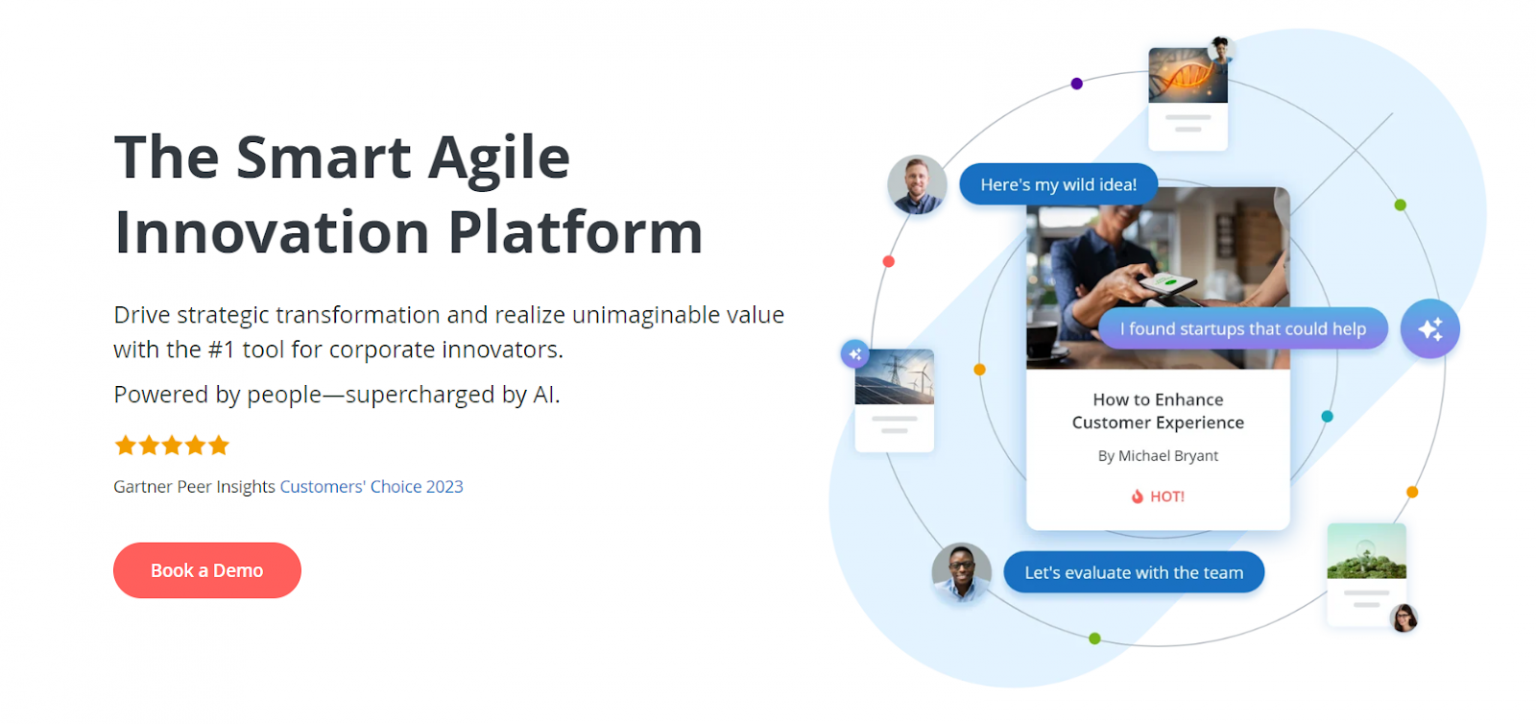 The Smart Agile Innovation Platform

Drive strategic transformation and realize unimaginable value with the #1 tool for corporate innovators.

Powered by people—supercharged by AI.

Gartner Peer Insights Customers' Choice 2023

Book a Demo

Here's my wild idea!

I found startups that could help

How to Enhance Customer Experience

By Michael Bryant

HOT!

Let's evaluate with the team